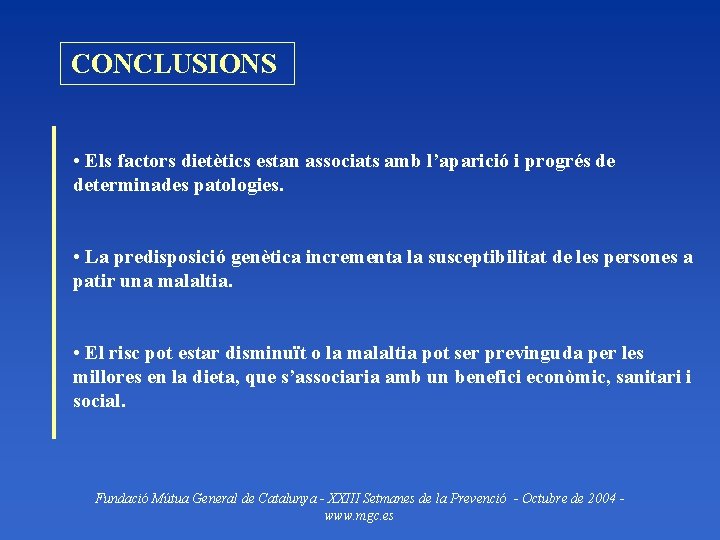 CONCLUSIONS

• Els factors dietètics estan associats amb l'aparició i progrés de determinades patologies.

• La predisposició genètica incrementa la susceptibilitat de les persones a patir una malaltia.

• El risc pot estar disminuït o la malaltia pot ser previnguda per les millores en la dieta, que s'associaria amb un benefici econòmic, sanitari i social.

Fundació Mútua General de Catalunya - XXIII Setmanes de la Prevenció - Octubre de 2004 - www.mgc.es